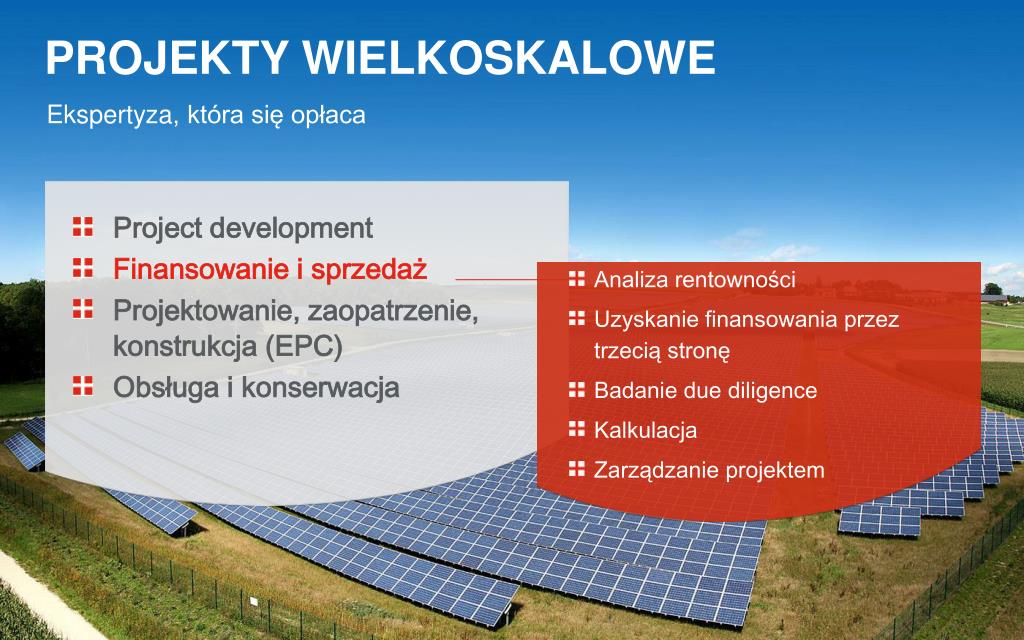 PROJEKTY WIELKOSKALOWE

Ekspertyza, która się opłaca

Project development
Finansowanie i sprzedaż
Projektowanie, zaopatrzenie, konstrukcja (EPC)
Obsługa i konserwacja

Analiza rentowności
Uzyskanie finansowania przez trzecią stronę
Badanie due diligence
Kalkulacja
Zarządzanie projektem